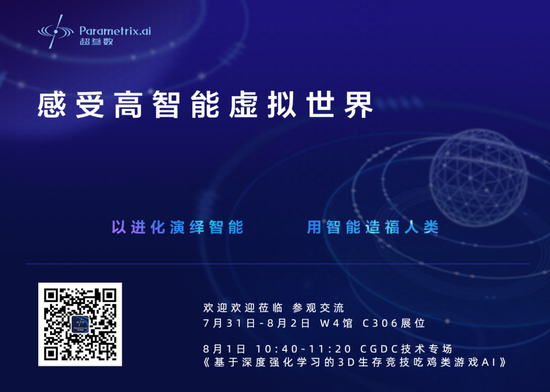 Parametrix.ai
超参数

感受高智能虚拟世界

以进化演绎智能　　用智能造福人类

欢迎欢迎莅临 参观交流
7月31日-8月2日 W4馆 C306展位

8月1日 10:40-11:20 CGDC技术专场
《基于深度强化学习的3D生存竞技吃鸡类游戏AI》